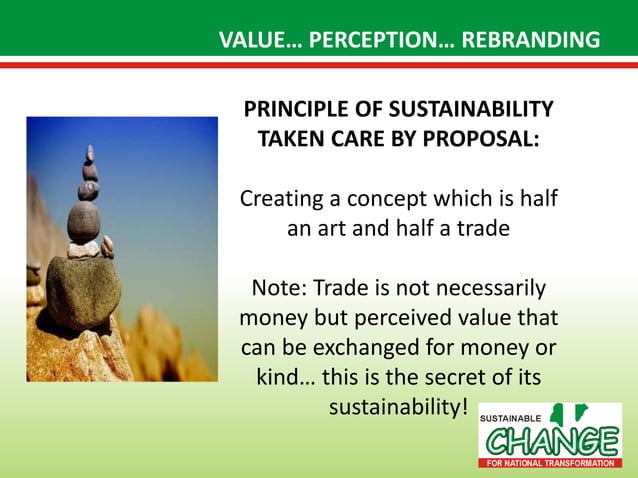 VALUE… PERCEPTION… REBRANDING

PRINCIPLE OF SUSTAINABILITY TAKEN CARE BY PROPOSAL:

Creating a concept which is half an art and half a trade

Note: Trade is not necessarily money but perceived value that can be exchanged for money or kind… this is the secret of its sustainability!

SUSTAINABLE
CHANGE
FOR NATIONAL TRANSFORMATION